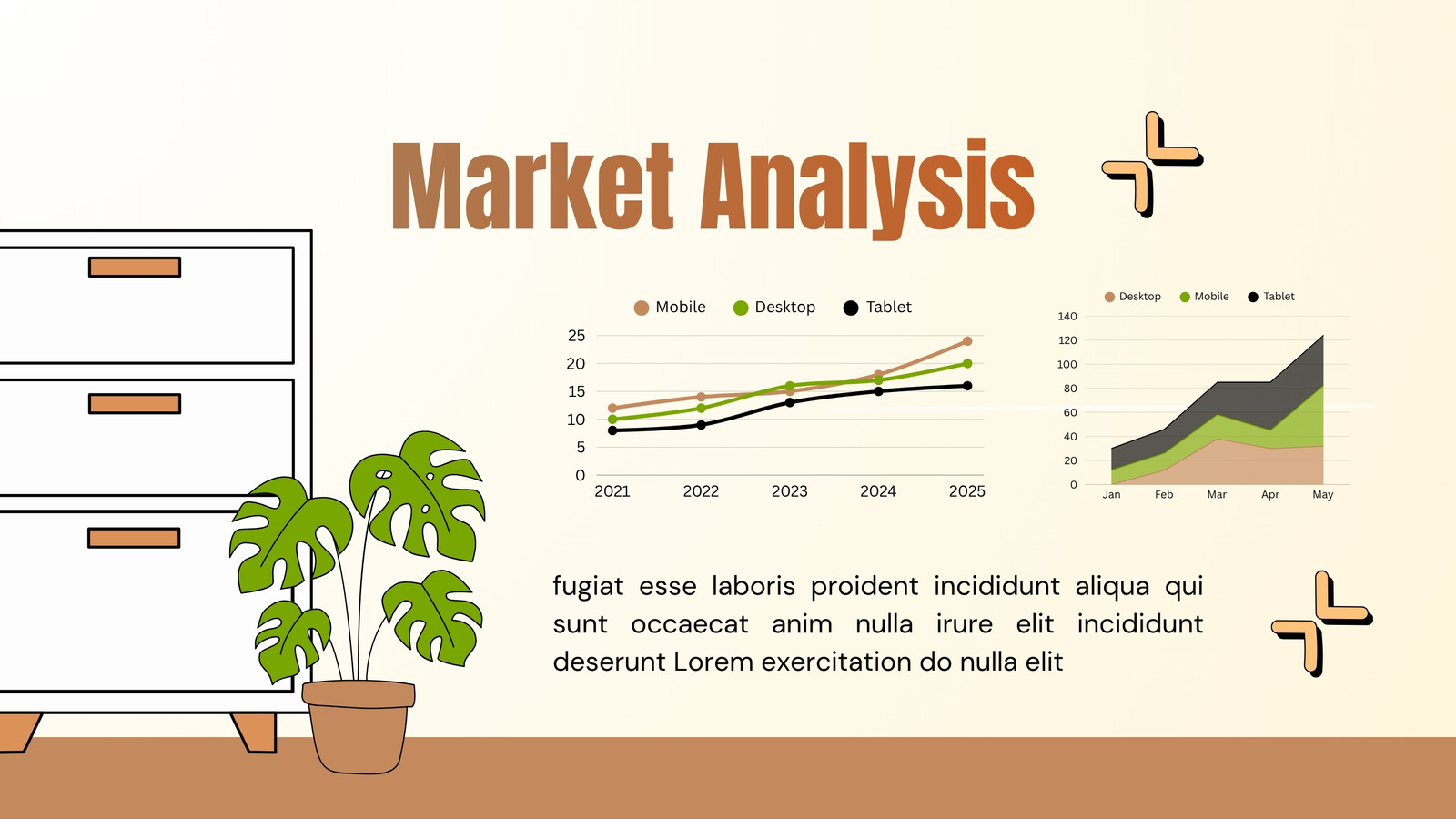 Market Analysis

Mobile Desktop Tablet

25
20
15
10
5
0
2021 2022 2023 2024 2025

Desktop Mobile Tablet

140
120
100
80
60
40
20
0
Jan Feb Mar Apr May

fugiat esse laboris proident incididunt aliqua qui sunt occaecat anim nulla irure elit incididunt deserunt Lorem exercitation do nulla elit